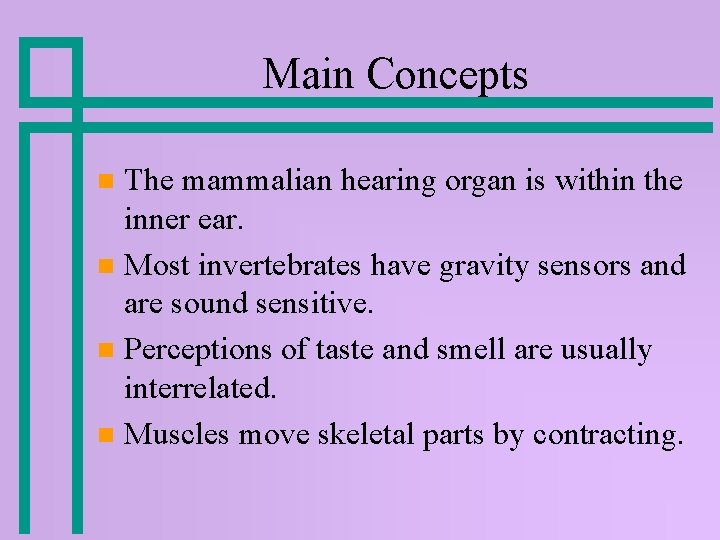 Main Concepts

- The mammalian hearing organ is within the inner ear.
- Most invertebrates have gravity sensors and are sound sensitive.
- Perceptions of taste and smell are usually interrelated.
- Muscles move skeletal parts by contracting.